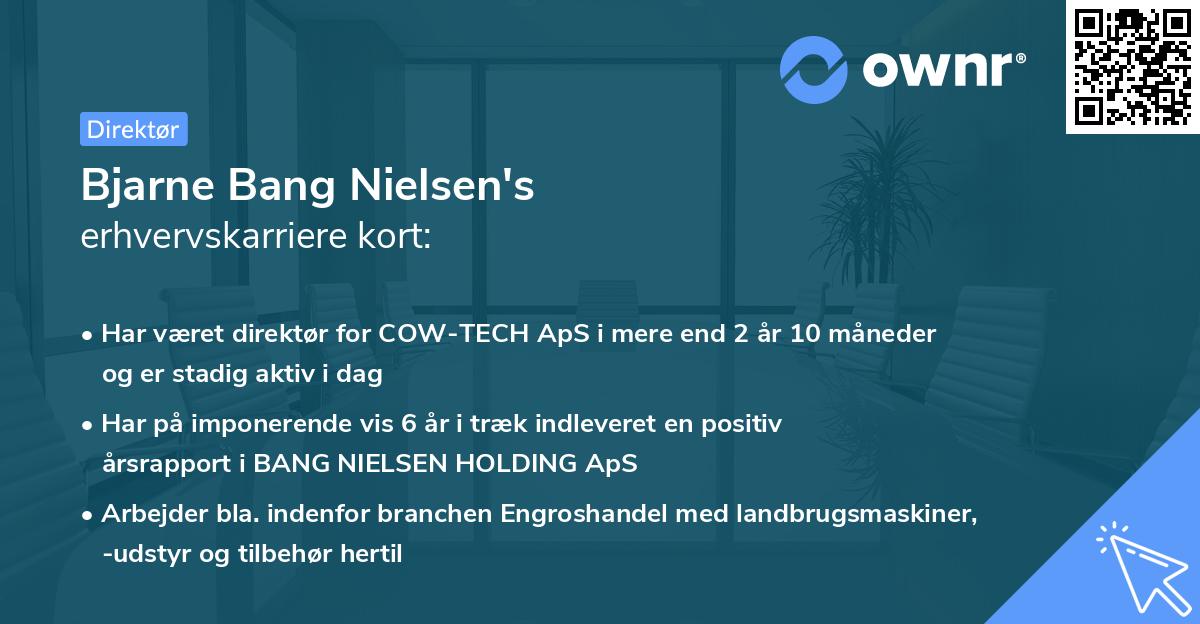 ownr®

Direktør

Bjarne Bang Nielsen's
erhvervskarriere kort:

• Har været direktør for COW-TECH ApS i mere end 2 år 10 måneder og er stadig aktiv i dag
• Har på imponerende vis 6 år i træk indleveret en positiv årsrapport i BANG NIELSEN HOLDING ApS
• Arbejder bla. indenfor branchen Engroshandel med landbrugsmaskiner, -udstyr og tilbehør hertil